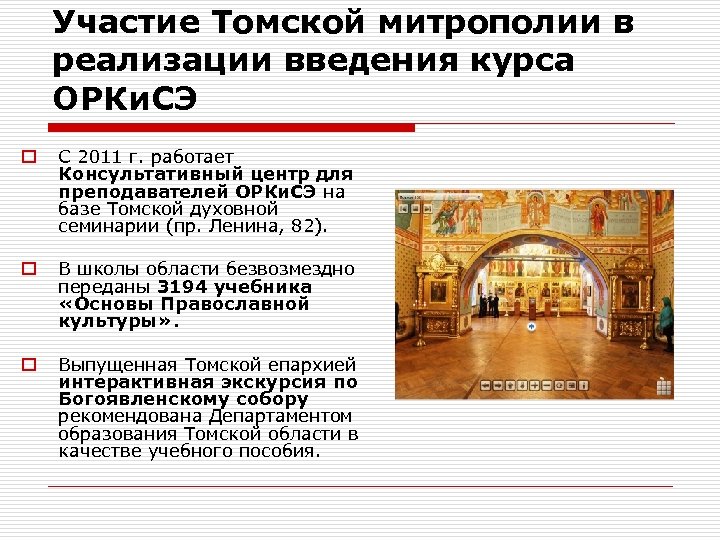 Участие Томской митрополии в реализации введения курса ОРКиСЭ

С 2011 г. работает Консультативный центр для преподавателей ОРКиСЭ на базе Томской духовной семинарии (пр. Ленина, 82).

В школы области безвозмездно переданы 3194 учебника «Основы Православной культуры».

Выпущенная Томской епархией интерактивная экскурсия по Богоявленскому собору рекомендована Департаментом образования Томской области в качестве учебного пособия.